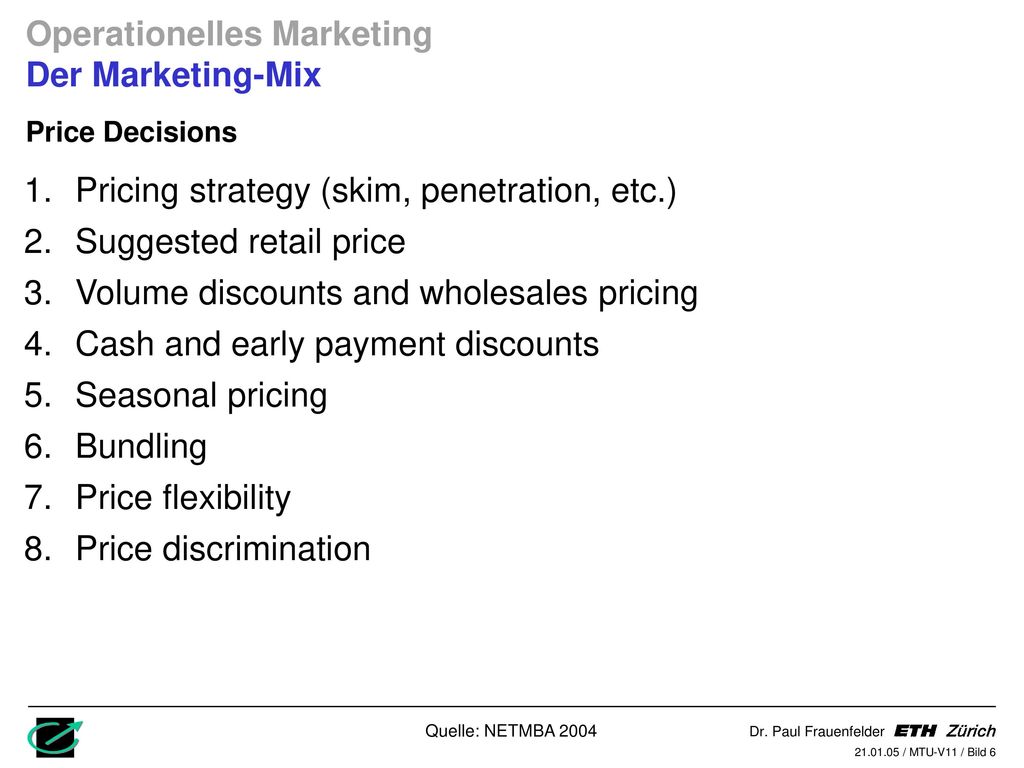 Operationelles Marketing
Der Marketing-Mix

Price Decisions

1. Pricing strategy (skim, penetration, etc.)
2. Suggested retail price
3. Volume discounts and wholesales pricing
4. Cash and early payment discounts
5. Seasonal pricing
6. Bundling
7. Price flexibility
8. Price discrimination

Quelle: NETMBA 2004

Dr. Paul Frauenfelder ETH Zürich

21.01.05 / MTU-V11 / Bild 6